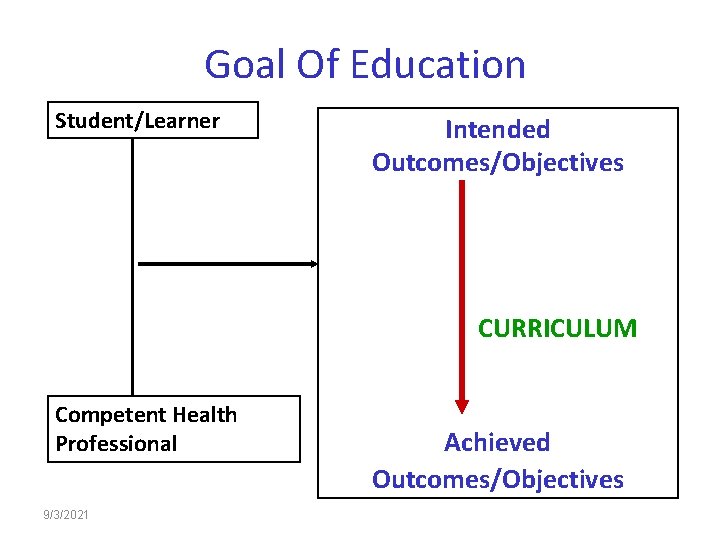 Goal Of Education

Student/Learner

Competent Health Professional

Intended Outcomes/Objectives

CURRICULUM

Achieved Outcomes/Objectives

9/3/2021